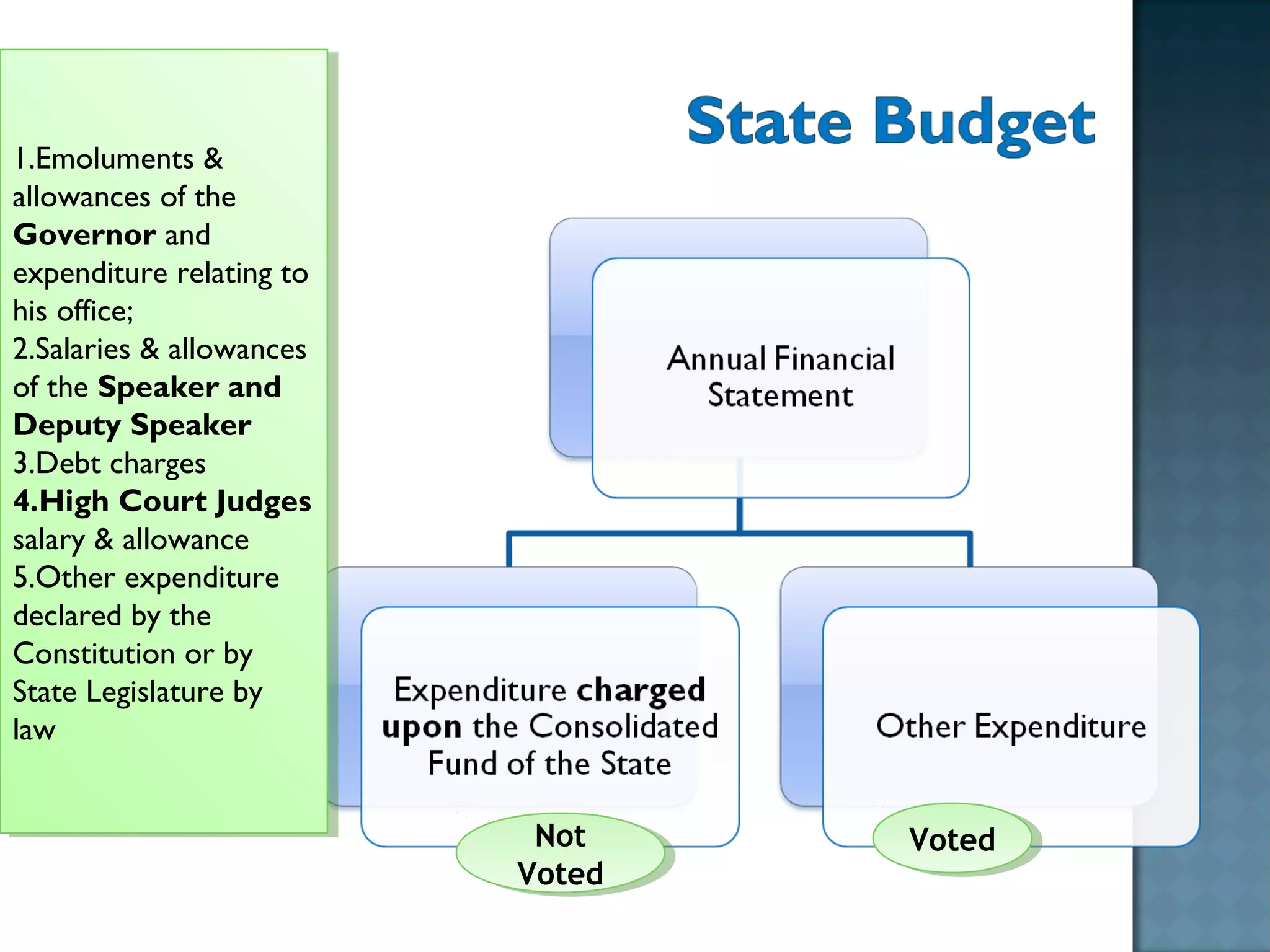 1.Emoluments & allowances of the Governor and expenditure relating to his office;
2.Salaries & allowances of the Speaker and Deputy Speaker
3.Debt charges
4.High Court Judges salary & allowance
5.Other expenditure declared by the Constitution or by State Legislature by law

State Budget

Annual Financial Statement

Expenditure charged upon the Consolidated Fund of the State

Not Voted

Other Expenditure

Voted